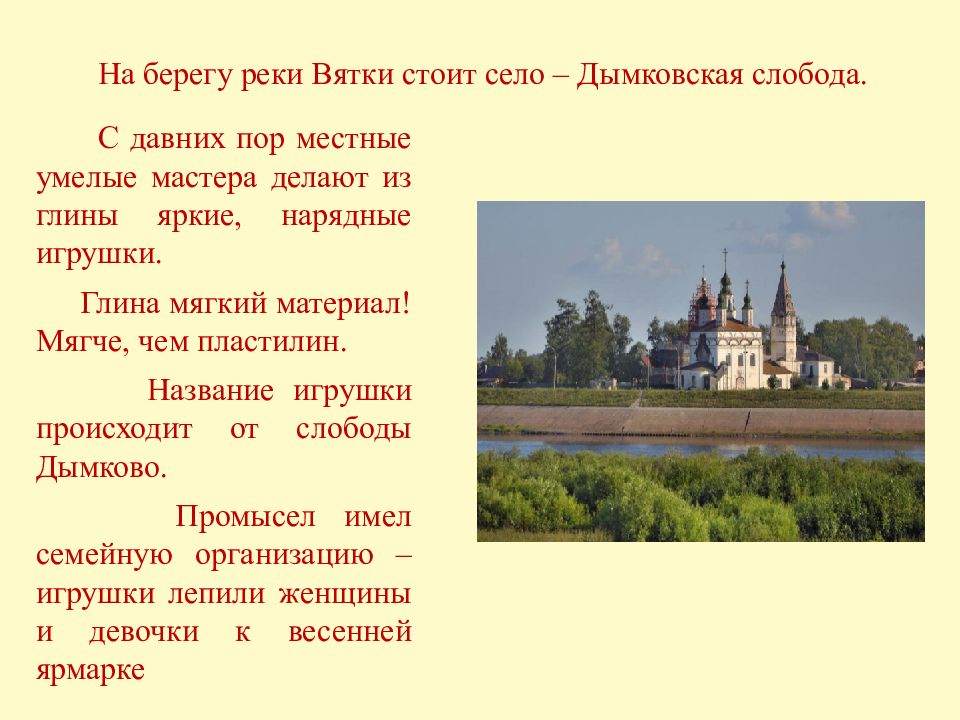 На берегу реки Вятки стоит село – Дымковская слобода.

С давних пор местные умелые мастера делают из глины яркие, нарядные игрушки.

Глина мягкий материал! Мягче, чем пластилин.

Название игрушки происходит от слободы Дымково.

Промысел имел семейную организацию – игрушки лепили женщины и девочки к весенней ярмарке